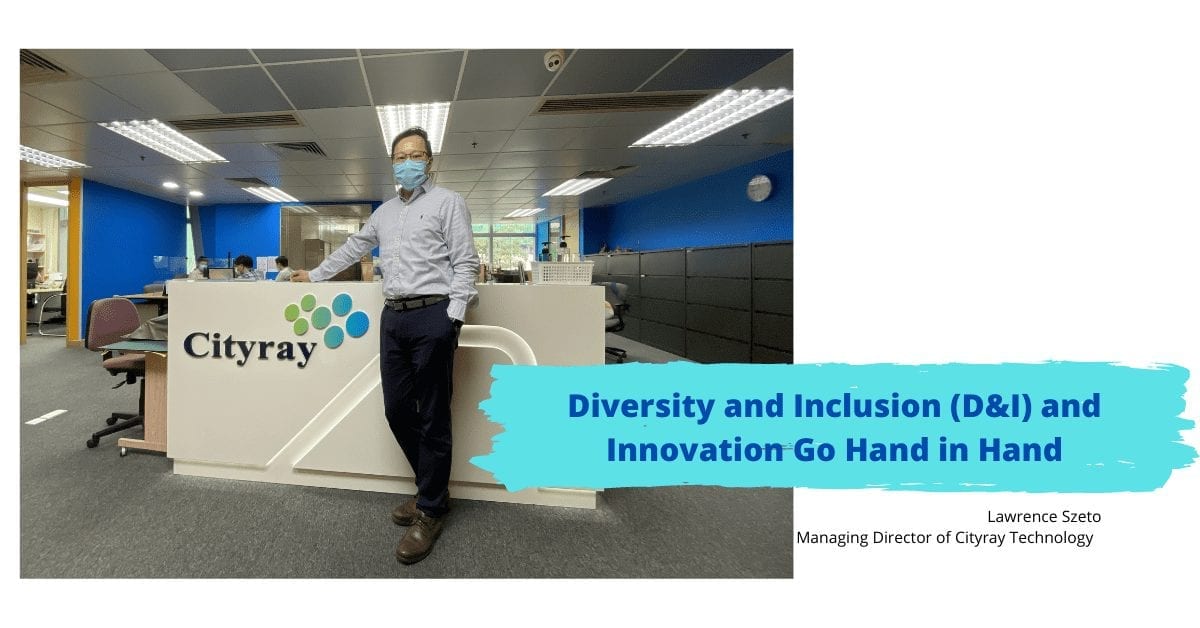 Cityray

Diversity and Inclusion (D&I) and Innovation Go Hand in Hand

Lawrence Szeto
Managing Director of Cityray Technology